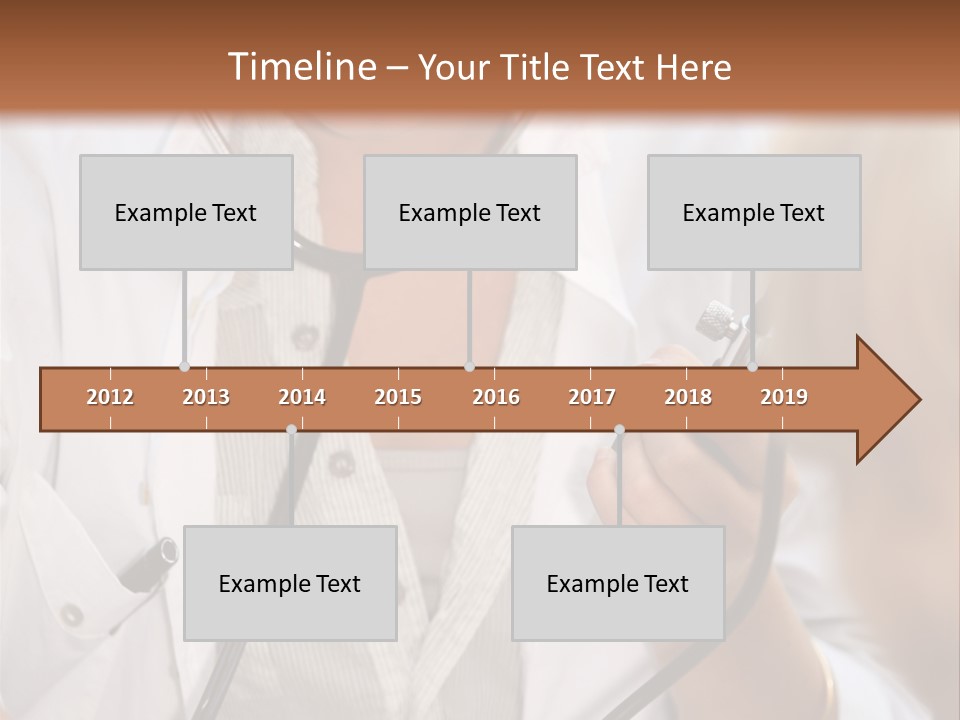 Timeline – Your Title Text Here

Example Text

Example Text

Example Text

2012 2013 2014 2015 2016 2017 2018 2019

Example Text

Example Text